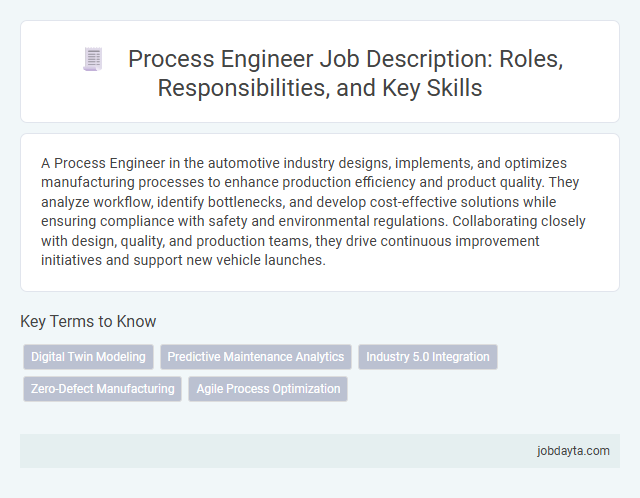 Process Engineer Job Description: Roles, Responsibilities, and Key Skills

A Process Engineer in the automotive industry designs, implements, and optimizes manufacturing processes to enhance production efficiency and product quality. They analyze workflow, identify bottlenecks, and develop cost-effective solutions while ensuring compliance with safety and environmental regulations. Collaborating closely with design, quality, and production teams, they drive continuous improvement initiatives and support new vehicle launches.

Key Terms to Know

Digital Twin Modeling
Predictive Maintenance Analytics
Industry 5.0 Integration
Zero-Defect Manufacturing
Agile Process Optimization

jobdayta.com